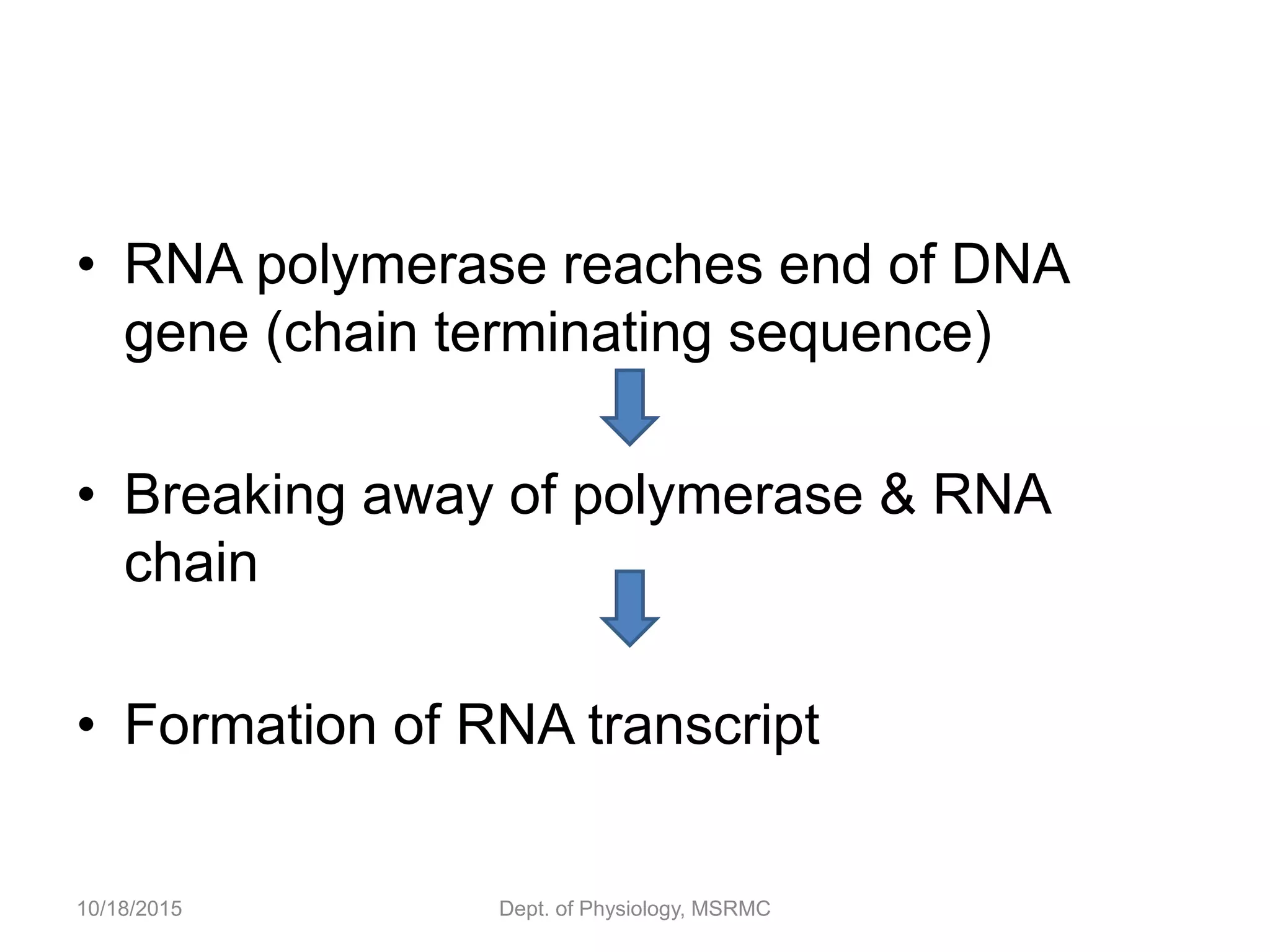 • RNA polymerase reaches end of DNA gene (chain terminating sequence)

• Breaking away of polymerase & RNA chain

• Formation of RNA transcript

10/18/2015

Dept. of Physiology, MSRMC